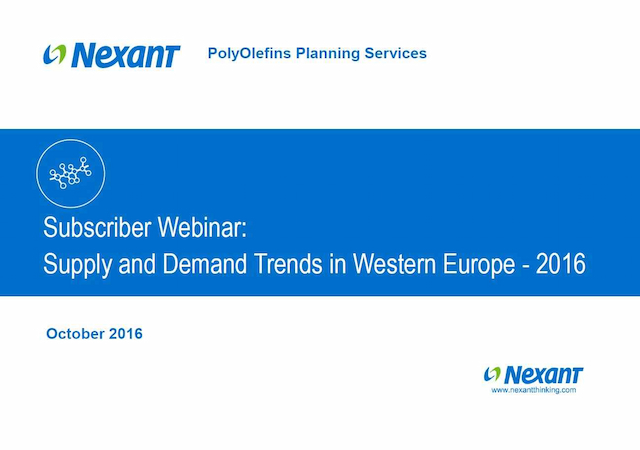 Nexant PolyOlefins Planning Services

Subscriber Webinar:
Supply and Demand Trends in Western Europe - 2016

October 2016

Nexant
www.nexantthinking.com